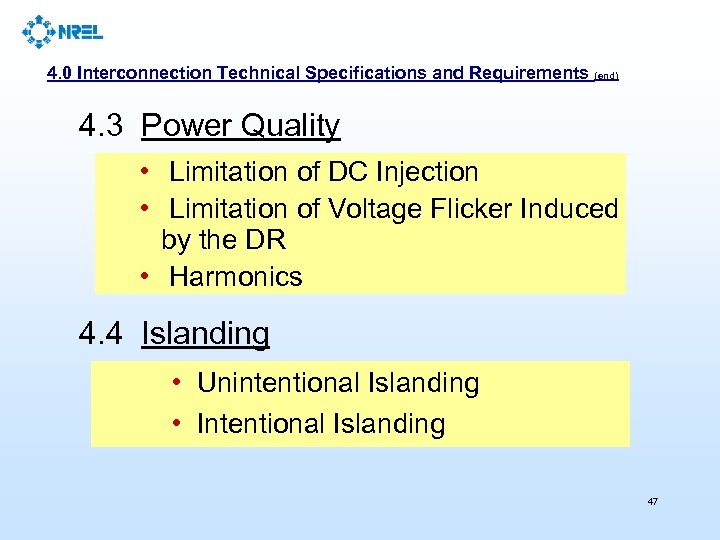 NREL

4.0 Interconnection Technical Specifications and Requirements (end)

4.3 Power Quality

• Limitation of DC Injection
• Limitation of Voltage Flicker Induced by the DR
• Harmonics

4.4 Islanding

• Unintentional Islanding
• Intentional Islanding

47